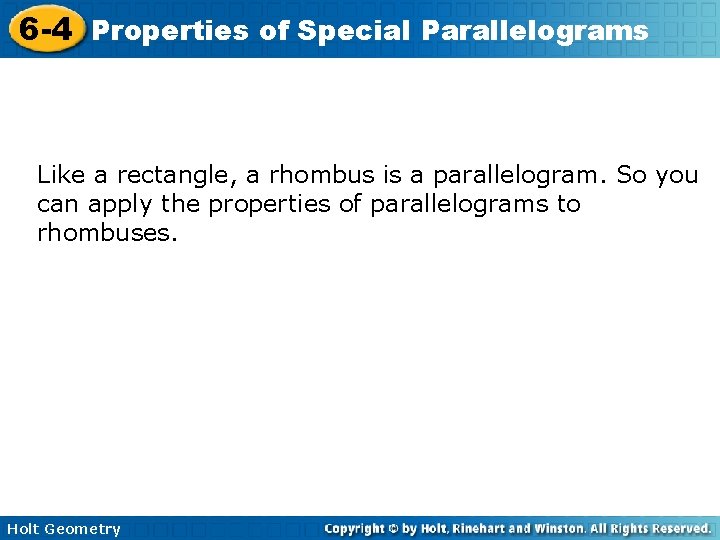 6-4 Properties of Special Parallelograms

Like a rectangle, a rhombus is a parallelogram. So you can apply the properties of parallelograms to rhombuses.

Holt Geometry

Copyright © by Holt, Rinehart and Winston. All Rights Reserved.